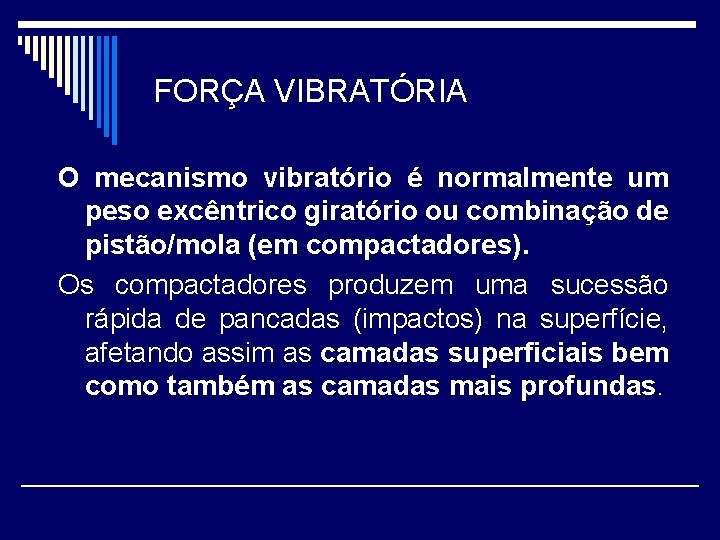 FORÇA VIBRATÓRIA

O mecanismo vibratório é normalmente um peso excêntrico giratório ou combinação de pistão/mola (em compactadores).

Os compactadores produzem uma sucessão rápida de pancadas (impactos) na superfície, afetando assim as camadas superficiais bem como também as camadas mais profundas.